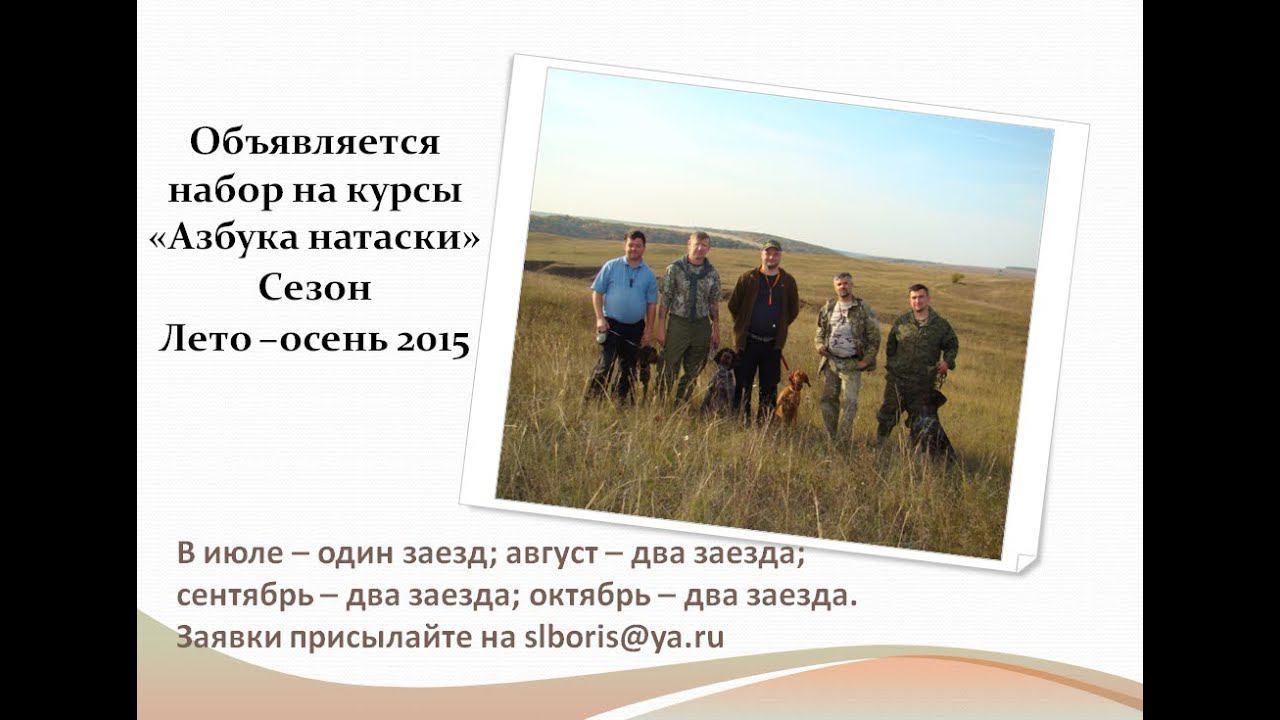 Объявляется набор на курсы «Азбука натаски» Сезон Лето –осень 2015

В июле – один заезд; август – два заезда; сентябрь – два заезда; октябрь – два заезда. Заявки присылайте на slboris@ya.ru